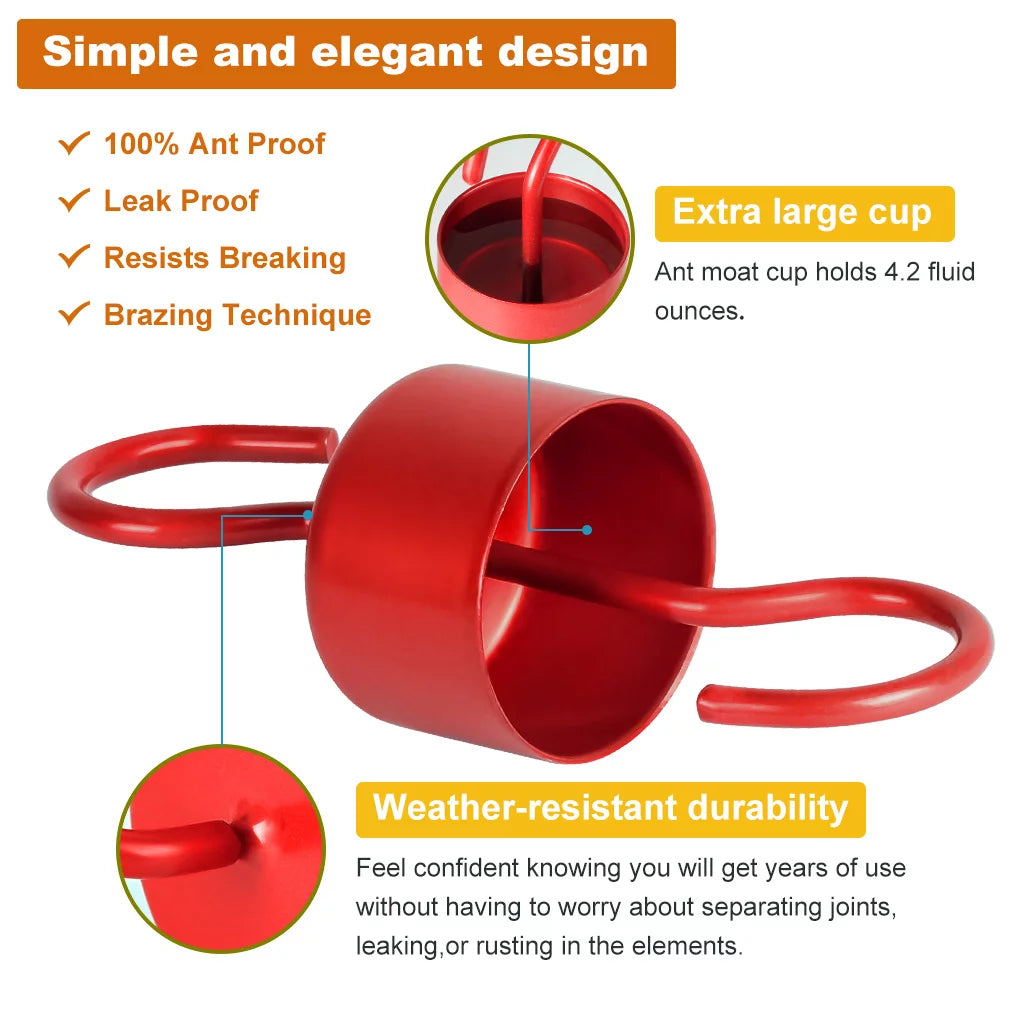 Simple and elegant design

✓ 100% Ant Proof

✓ Leak Proof

✓ Resists Breaking

✓ Brazing Technique

Extra large cup

Ant moat cup holds 4.2 fluid ounces.

Weather-resistant durability

Feel confident knowing you will get years of use without having to worry about separating joints, leaking,or rusting in the elements.